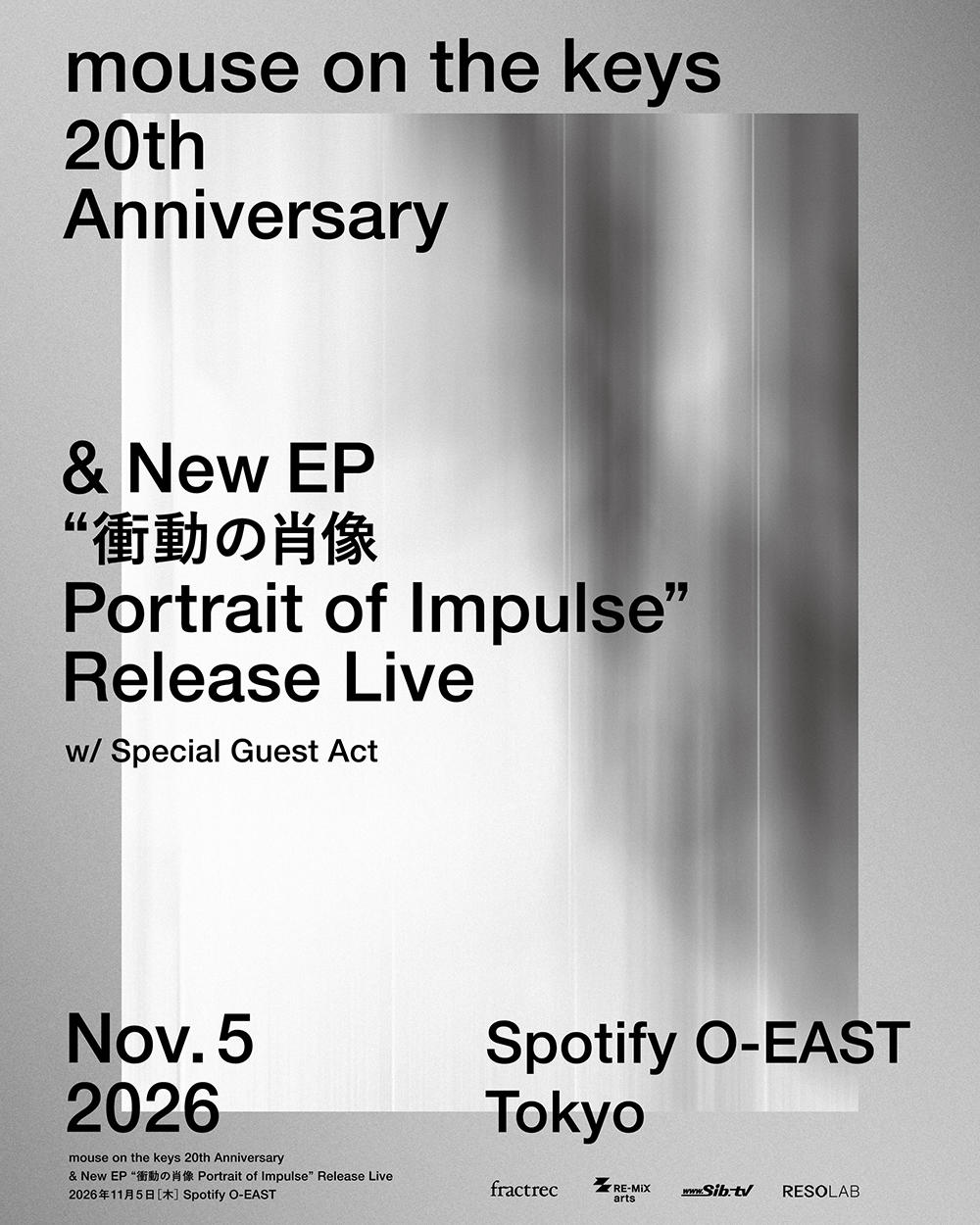 mouse on the keys
20th
Anniversary

& New EP
“衝動の肖像
Portrait of Impulse”
Release Live

w/ Special Guest Act

Nov. 5
2026

Spotify O-EAST
Tokyo

mouse on the keys 20th Anniversary
& New EP “衝動の肖像 Portrait of Impulse” Release Live
2026年11月5日[木] Spotify O-EAST

fractrec RE-MIX arts www.Sib-tv RESOLAB